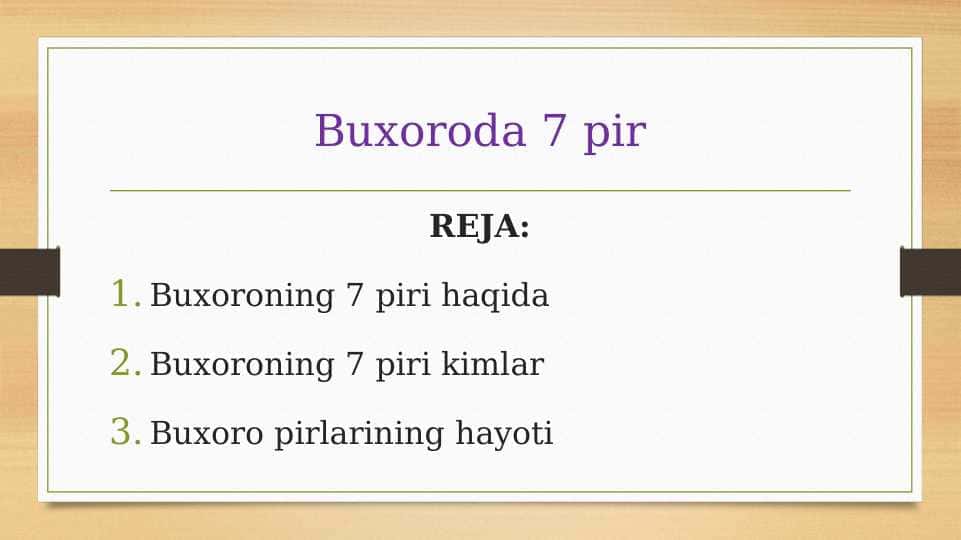 Buxoroda 7 pir

REJA:

1. Buxoroning 7 piri haqida
2. Buxoroning 7 piri kimlar
3. Buxoro pirlarining hayoti